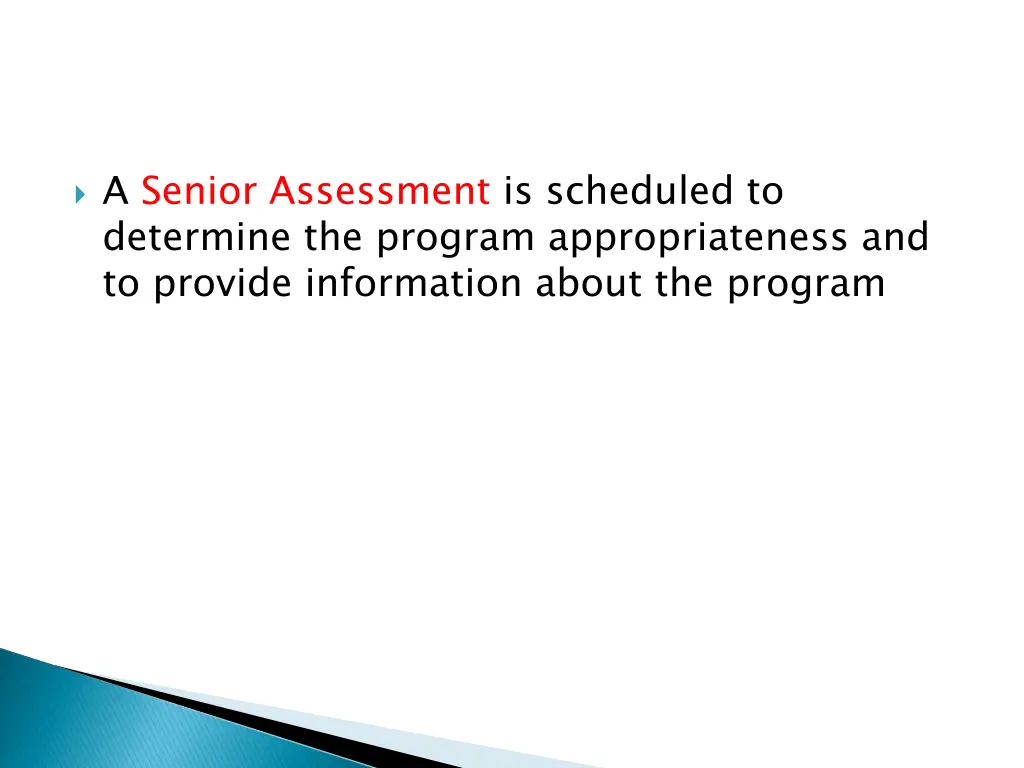 A Senior Assessment is scheduled to determine the program appropriateness and to provide information about the program